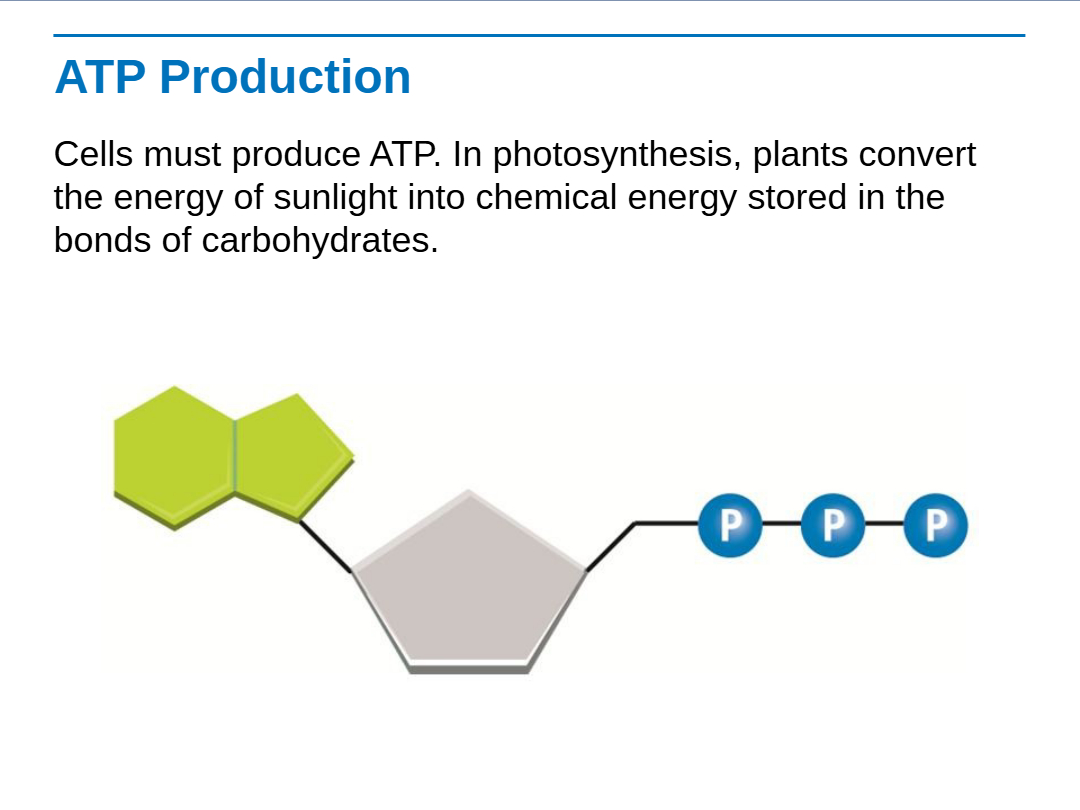 ATP Production

Cells must produce ATP. In photosynthesis, plants convert the energy of sunlight into chemical energy stored in the bonds of carbohydrates.

P P P